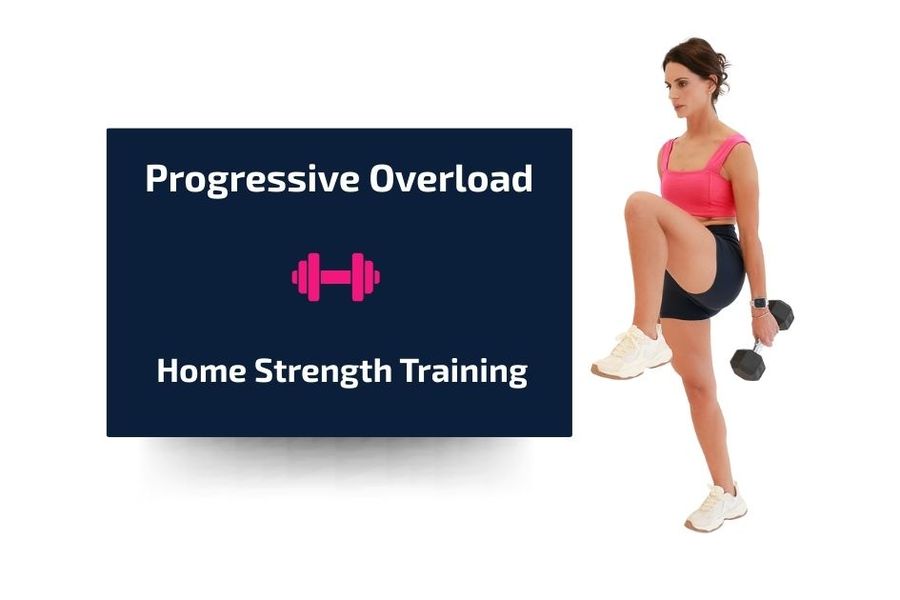 Progressive Overload

Home Strength Training